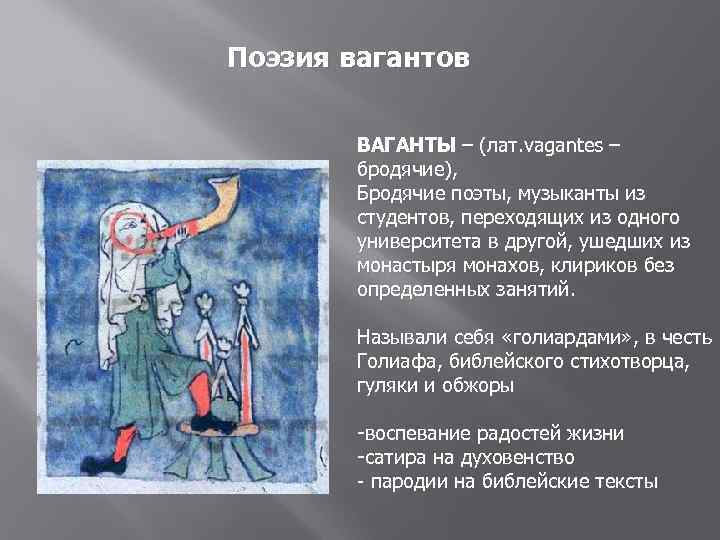 Поэзия вагантов

ВАГАНТЫ – (лат.vagantes – бродячие),
Бродячие поэты, музыканты из студентов, переходящих из одного университета в другой, ушедших из монастыря монахов, клириков без определенных занятий.

Называли себя «голиардами», в честь Голиафа, библейского стихотворца, гуляки и обжоры

-воспевание радостей жизни
-сатира на духовенство
- пародии на библейские тексты